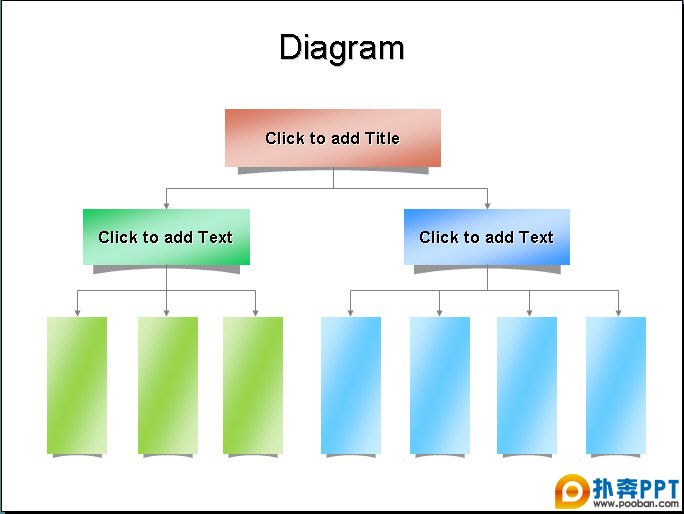 Diagram

Click to add Title

Click to add Text

Click to add Text

扑奔PPT
www.pooban.com